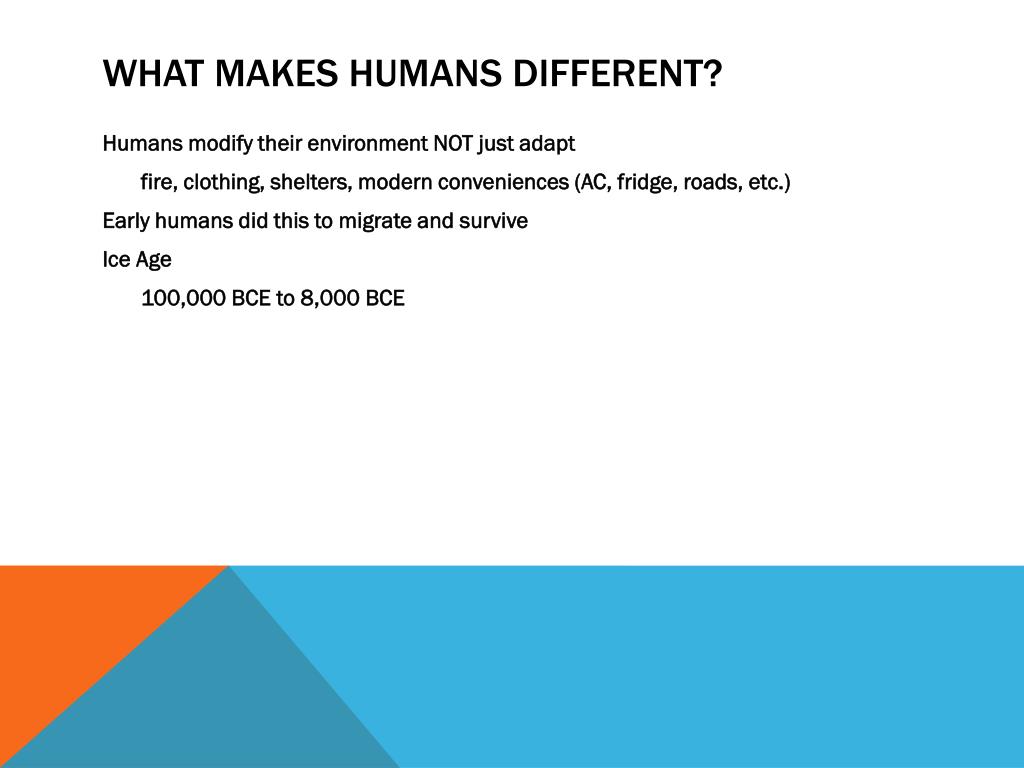 WHAT MAKES HUMANS DIFFERENT?

Humans modify their environment NOT just adapt

fire, clothing, shelters, modern conveniences (AC, fridge, roads, etc.)

Early humans did this to migrate and survive

Ice Age

100,000 BCE to 8,000 BCE